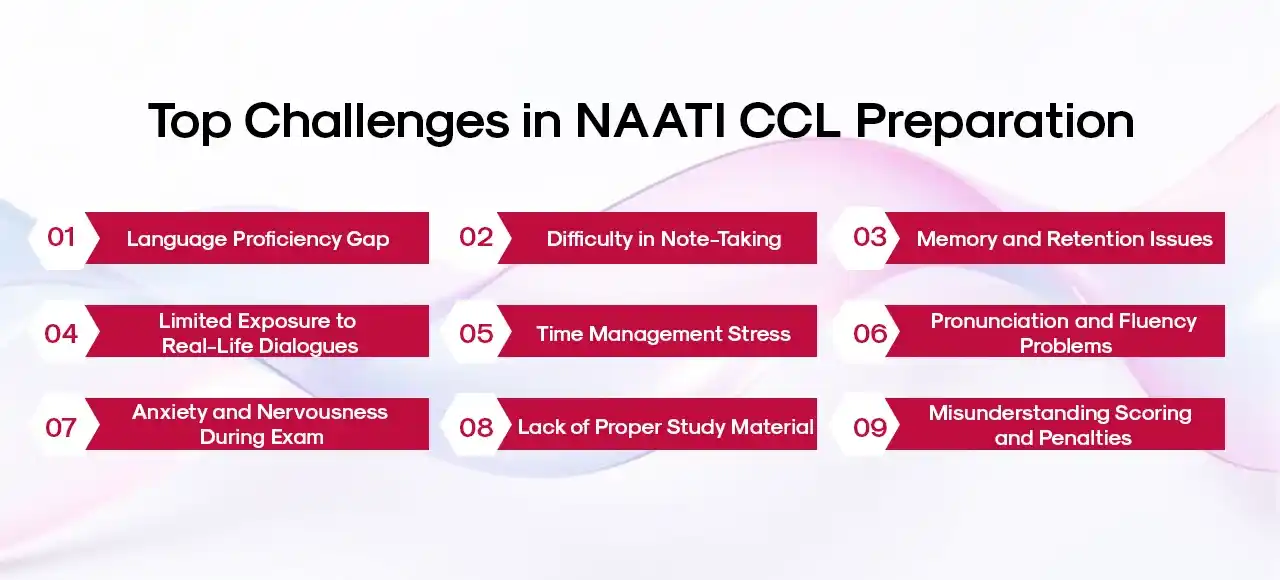 Top Challenges in NAATI CCL Preparation

01 Language Proficiency Gap

02 Difficulty in Note-Taking

03 Memory and Retention Issues

04 Limited Exposure to Real-Life Dialogues

05 Time Management Stress

06 Pronunciation and Fluency Problems

07 Anxiety and Nervousness During Exam

08 Lack of Proper Study Material

09 Misunderstanding Scoring and Penalties